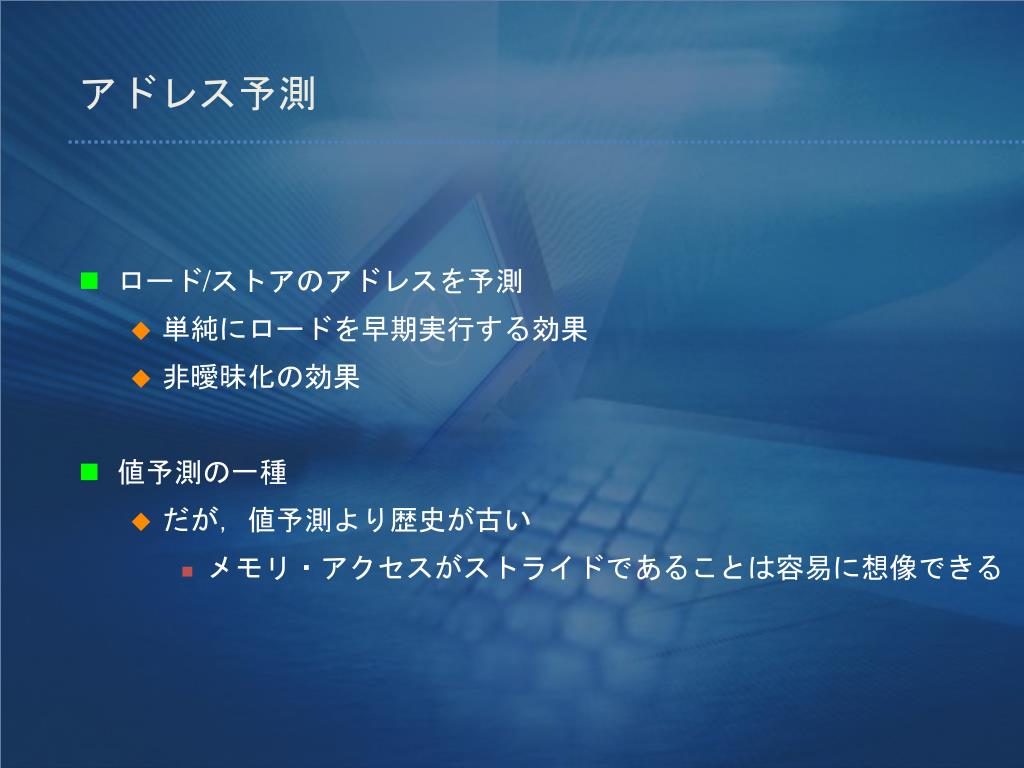 アドレス予測

ロード/ストアのアドレスを予測

単純にロードを早期実行する効果

非曖昧化の効果

値予測の一種

だが，値予測より歴史が古い

メモリ・アクセスがストライドであることは容易に想像できる